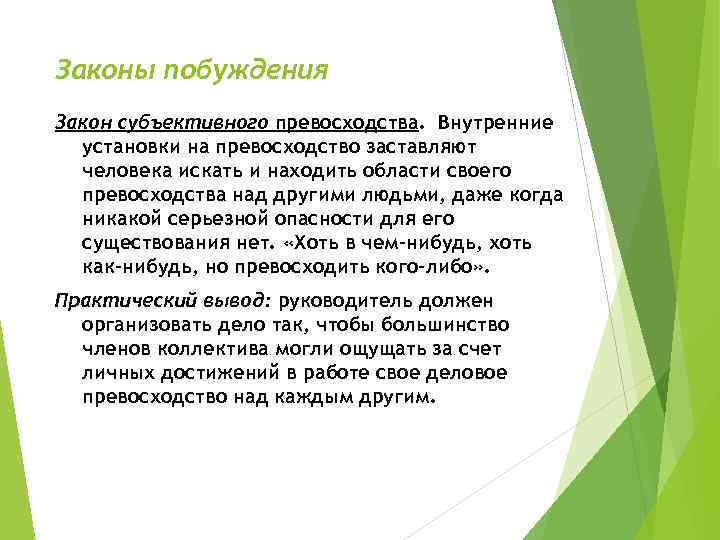 Законы побуждения

Закон субъективного превосходства. Внутренние установки на превосходство заставляют человека искать и находить области своего превосходства над другими людьми, даже когда никакой серьезной опасности для его существования нет. «Хоть в чем-нибудь, хоть как-нибудь, но превосходить кого-либо».

Практический вывод: руководитель должен организовать дело так, чтобы большинство членов коллектива могли ощущать за счет личных достижений в работе свое деловое превосходство над каждым другим.